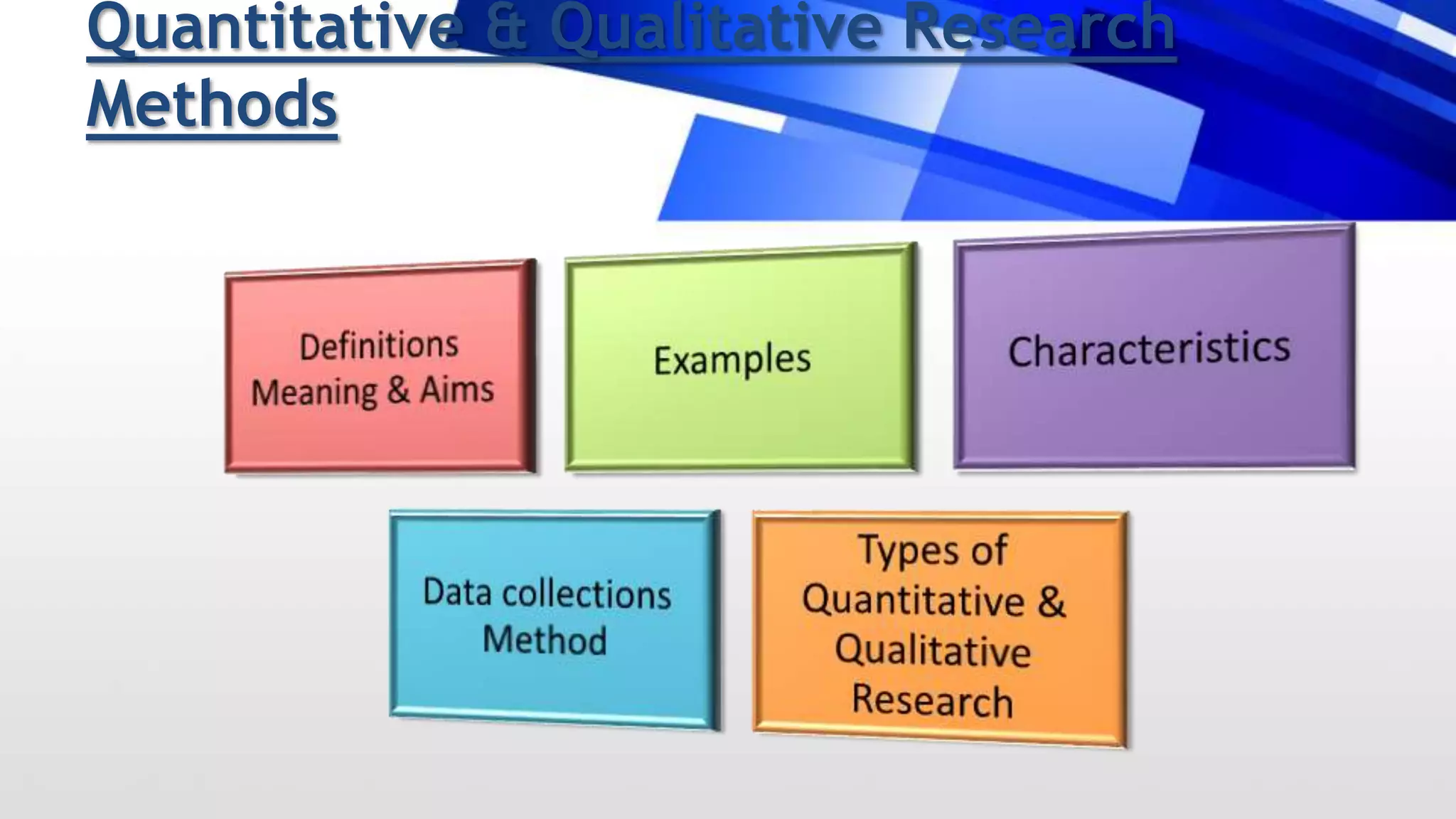 Quantitative & Qualitative Research Methods

Definitions Meaning & Aims

Examples

Characteristics

Data collections Method

Types of Quantitative & Qualitative Research